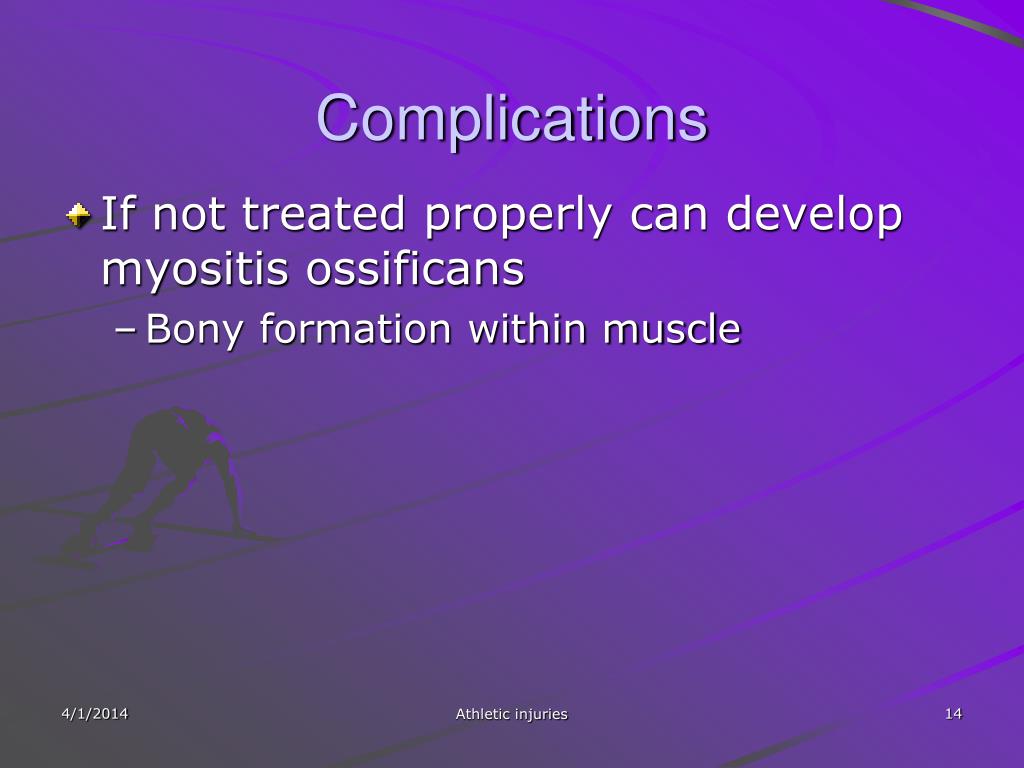 Complications

If not treated properly can develop myositis ossificans

– Bony formation within muscle

4/1/2014

Athletic injuries

14